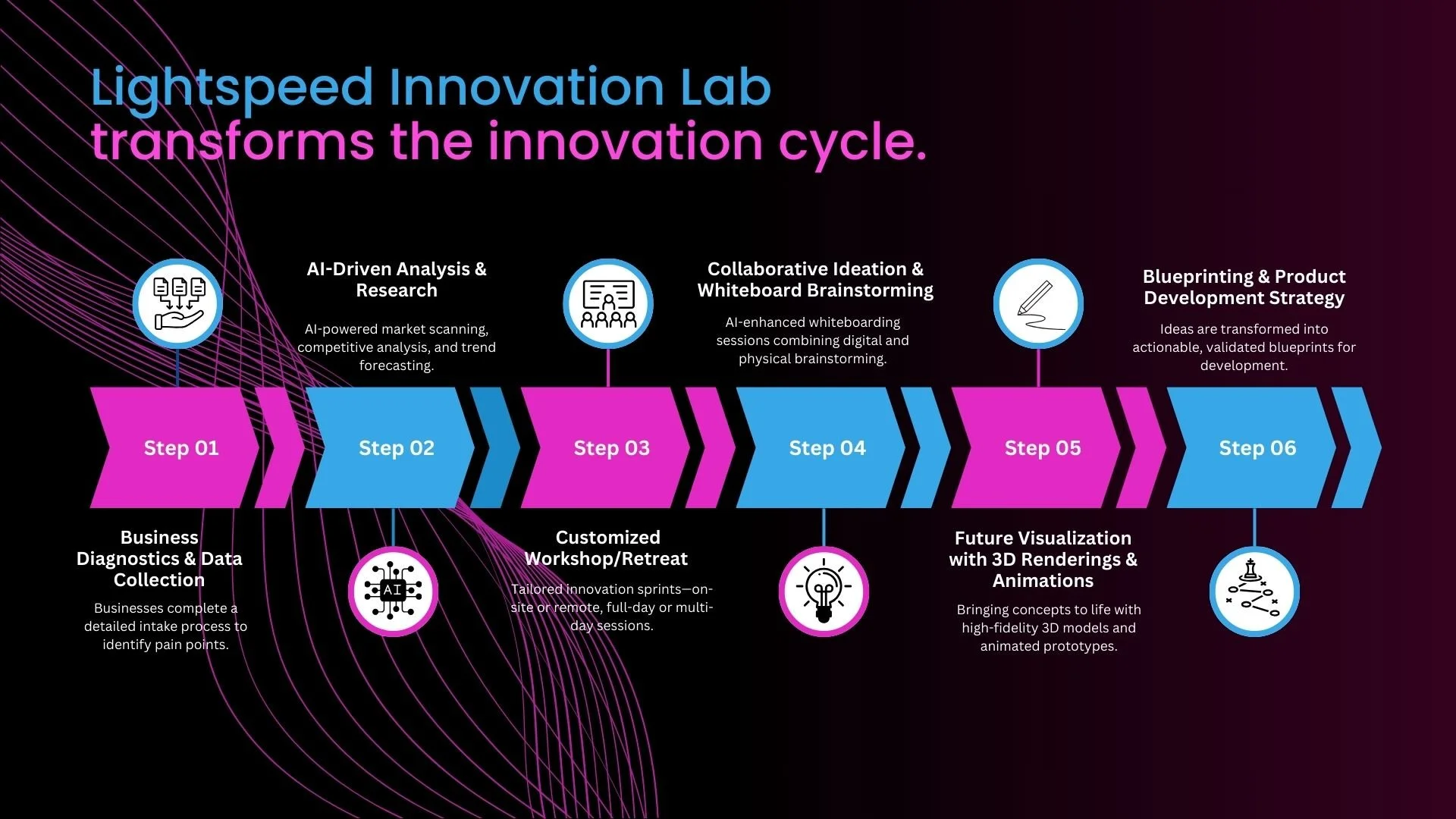 Lightspeed Innovation Lab
transforms the innovation cycle.

Step 01

Business Diagnostics & Data Collection

Businesses complete a detailed intake process to identify pain points.

Step 02

AI-Driven Analysis & Research

AI-powered market scanning, competitive analysis, and trend forecasting.

AI

Step 03

Customized Workshop/Retreat

Tailored innovation sprints—on-site or remote, full-day or multi-day sessions.

Step 04

Collaborative Ideation & Whiteboard Brainstorming

AI-enhanced whiteboarding sessions combining digital and physical brainstorming.

Step 05

Future Visualization with 3D Renderings & Animations

Bringing concepts to life with high-fidelity 3D models and animated prototypes.

Step 06

Blueprinting & Product Development Strategy

Ideas are transformed into actionable, validated blueprints for development.